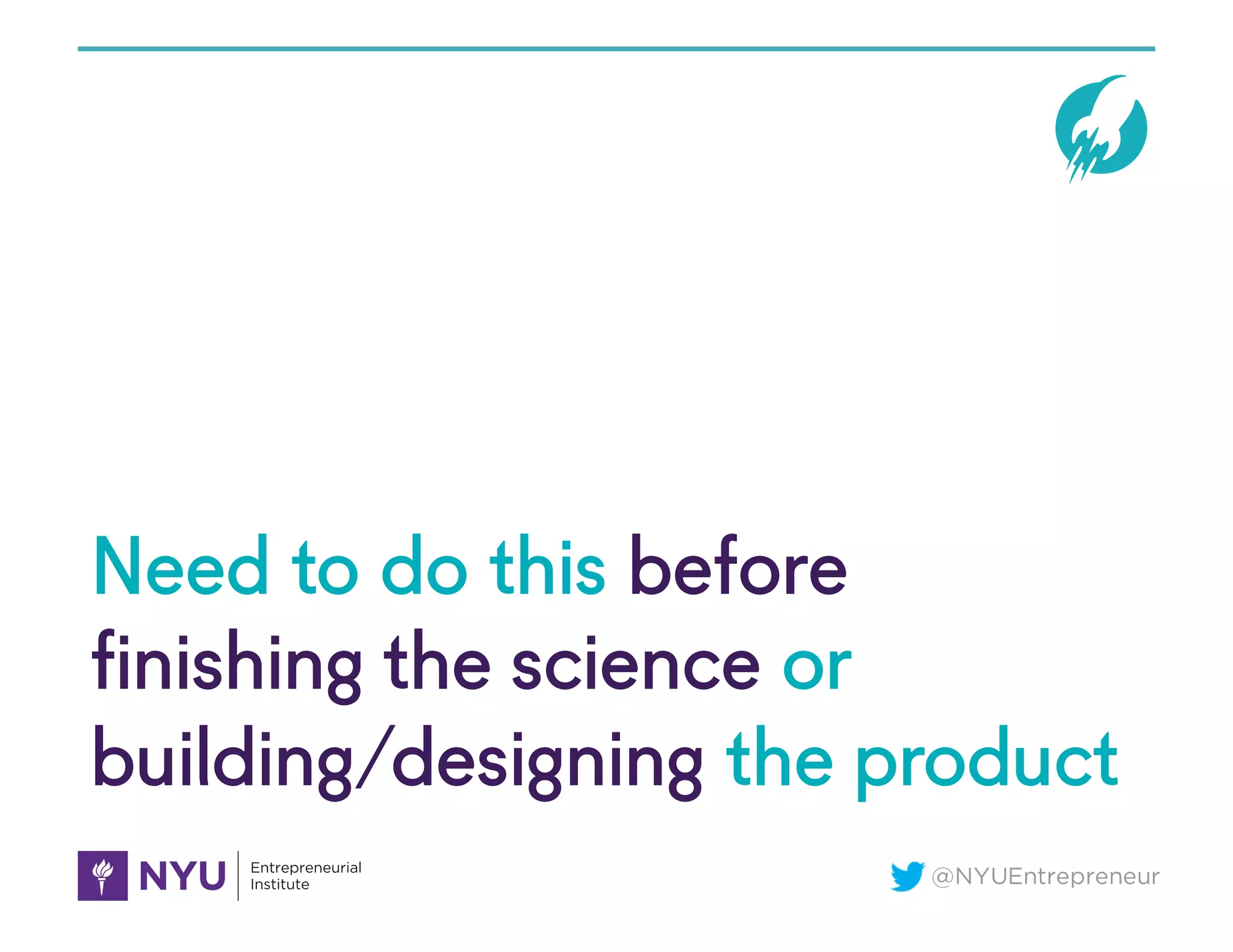 Need to do this before finishing the science or building/designing the product

NYU Entrepreneurial Institute

@NYUEntrepreneur